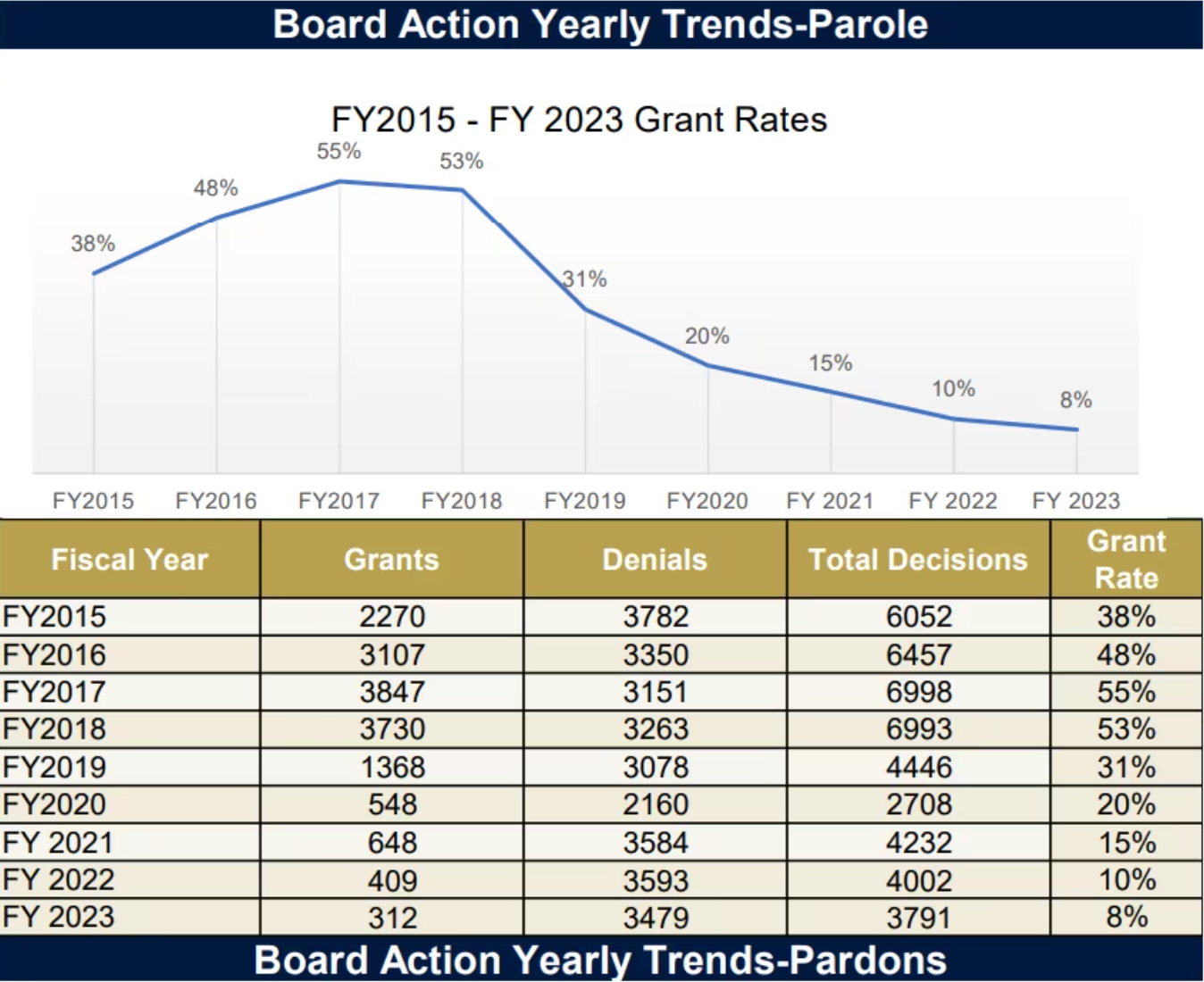 Board Action Yearly Trends-Parole

FY2015 - FY 2023 Grant Rates

38%
48%
55%
53%
31%
20%
15%
10%
8%

FY2015 FY2016 FY2017 FY2018 FY2019 FY2020 FY 2021 FY 2022 FY 2023

| Fiscal Year | Grants | Denials | Total Decisions | Grant Rate |
|---|---|---|---|---|
| FY2015 | 2270 | 3782 | 6052 | 38% |
| FY2016 | 3107 | 3350 | 6457 | 48% |
| FY2017 | 3847 | 3151 | 6998 | 55% |
| FY2018 | 3730 | 3263 | 6993 | 53% |
| FY2019 | 1368 | 3078 | 4446 | 31% |
| FY2020 | 548 | 2160 | 2708 | 20% |
| FY 2021 | 648 | 3584 | 4232 | 15% |
| FY 2022 | 409 | 3593 | 4002 | 10% |
| FY 2023 | 312 | 3479 | 3791 | 8% |

Board Action Yearly Trends-Pardons